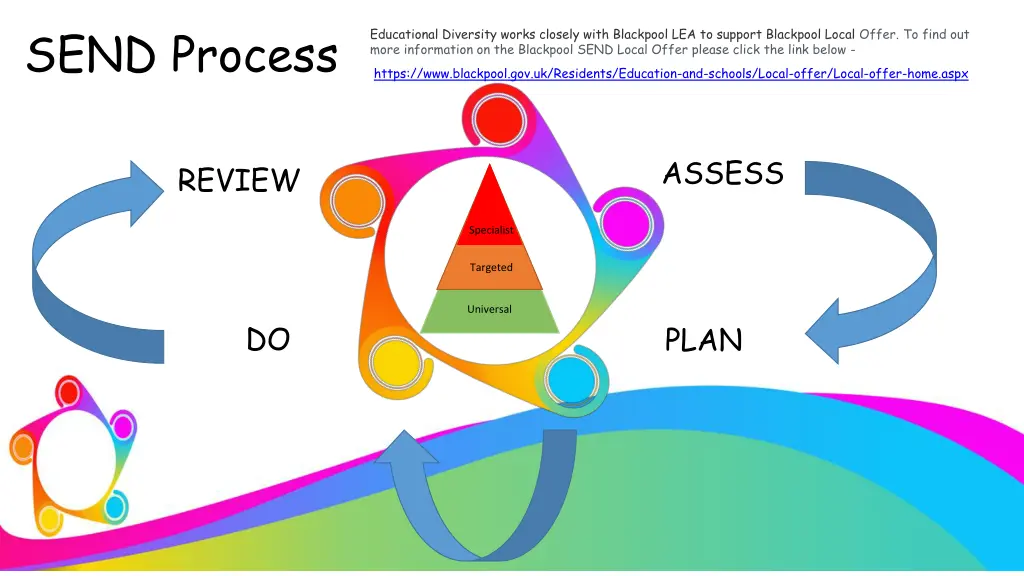 SEND Process

Educational Diversity works closely with Blackpool LEA to support Blackpool Local Offer. To find out more information on the Blackpool SEND Local Offer please click the link below -

https://www.blackpool.gov.uk/Residents/Education-and-schools/Local-offer/Local-offer-home.aspx

REVIEW

ASSESS

Specialist

Targeted

Universal

DO

PLAN